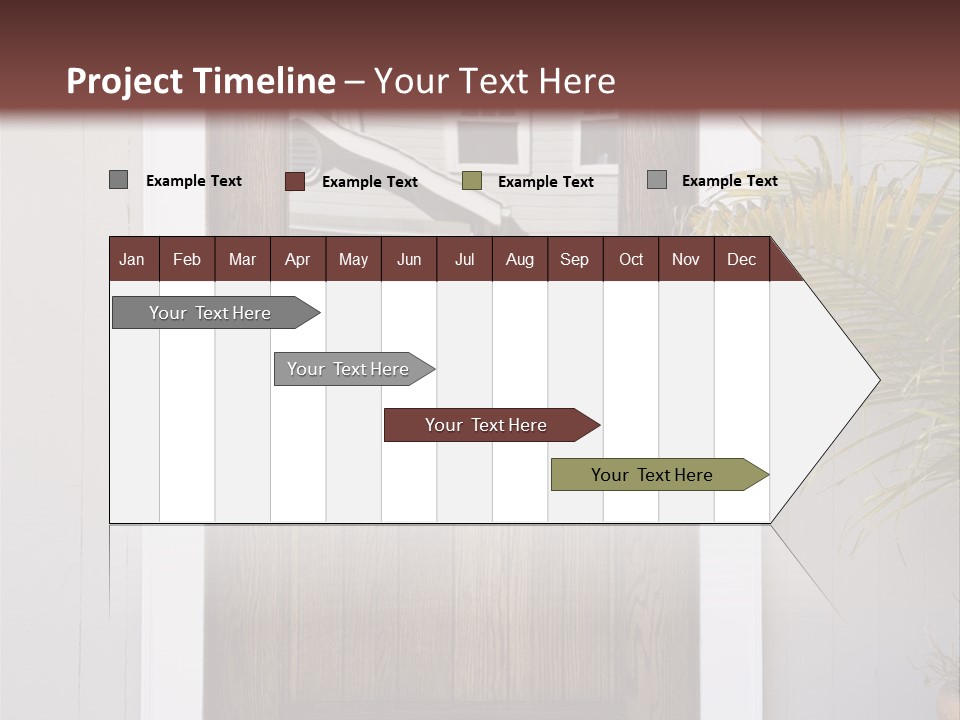 Project Timeline – Your Text Here

Example Text
Example Text
Example Text
Example Text

| Jan | Feb | Mar | Apr | May | Jun | Jul | Aug | Sep | Oct | Nov | Dec |
|---|---|---|---|---|---|---|---|---|---|---|---|

Your Text Here
Your Text Here
Your Text Here
Your Text Here